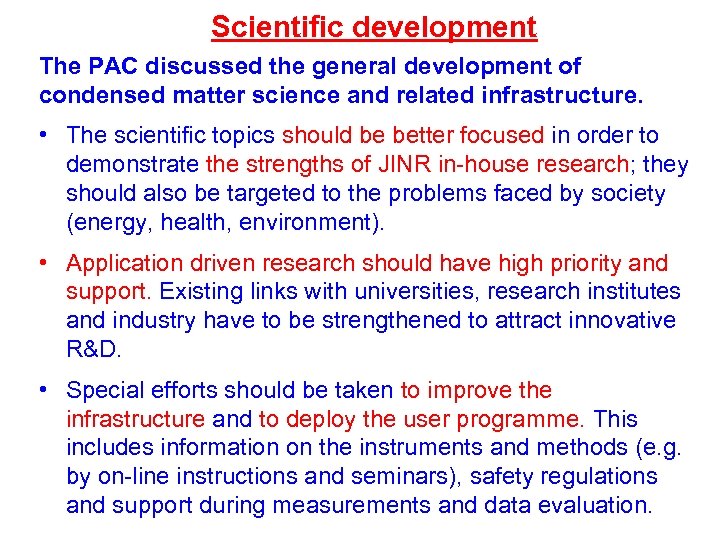 Scientific development

The PAC discussed the general development of condensed matter science and related infrastructure.

• The scientific topics should be better focused in order to demonstrate the strengths of JINR in-house research; they should also be targeted to the problems faced by society (energy, health, environment).

• Application driven research should have high priority and support. Existing links with universities, research institutes and industry have to be strengthened to attract innovative R&D.

• Special efforts should be taken to improve the infrastructure and to deploy the user programme. This includes information on the instruments and methods (e.g. by on-line instructions and seminars), safety regulations and support during measurements and data evaluation.